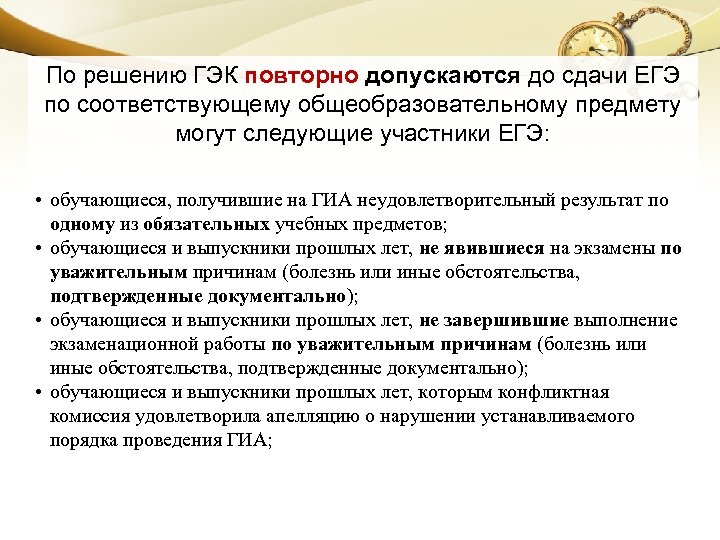 По решению ГЭК повторно допускаются до сдачи ЕГЭ по соответствующему общеобразовательному предмету могут следующие участники ЕГЭ:

• обучающиеся, получившие на ГИА неудовлетворительный результат по одному из обязательных учебных предметов;
• обучающиеся и выпускники прошлых лет, не явившиеся на экзамены по уважительным причинам (болезнь или иные обстоятельства, подтвержденные документально);
• обучающиеся и выпускники прошлых лет, не завершившие выполнение экзаменационной работы по уважительным причинам (болезнь или иные обстоятельства, подтвержденные документально);
• обучающиеся и выпускники прошлых лет, которым конфликтная комиссия удовлетворила апелляцию о нарушении устанавливаемого порядка проведения ГИА;